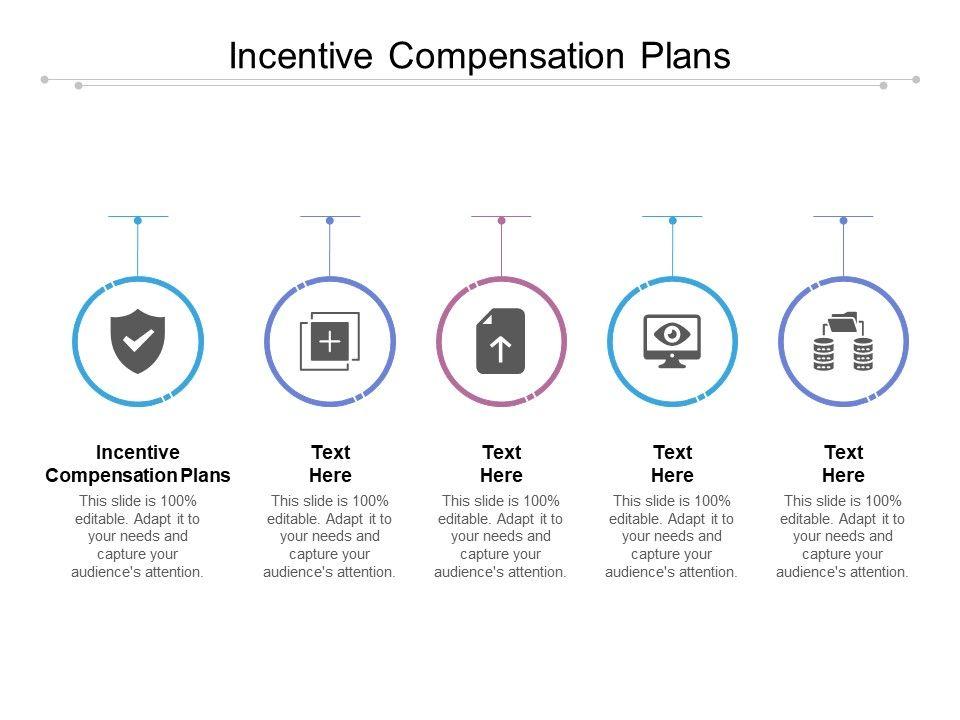 Incentive Compensation Plans

Incentive Compensation Plans
This slide is 100% editable. Adapt it to your needs and capture your audience's attention.

Text Here
This slide is 100% editable. Adapt it to your needs and capture your audience's attention.

Text Here
This slide is 100% editable. Adapt it to your needs and capture your audience's attention.

Text Here
This slide is 100% editable. Adapt it to your needs and capture your audience's attention.

Text Here
This slide is 100% editable. Adapt it to your needs and capture your audience's attention.